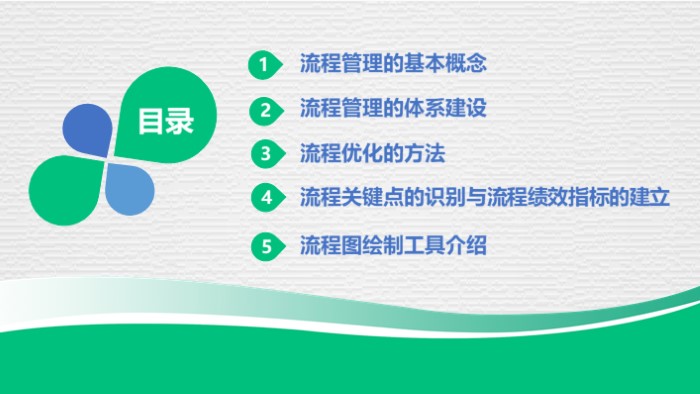 目录

1 流程管理的基本概念

2 流程管理的体系建设

3 流程优化的方法

4 流程关键点的识别与流程绩效指标的建立

5 流程图绘制工具介绍